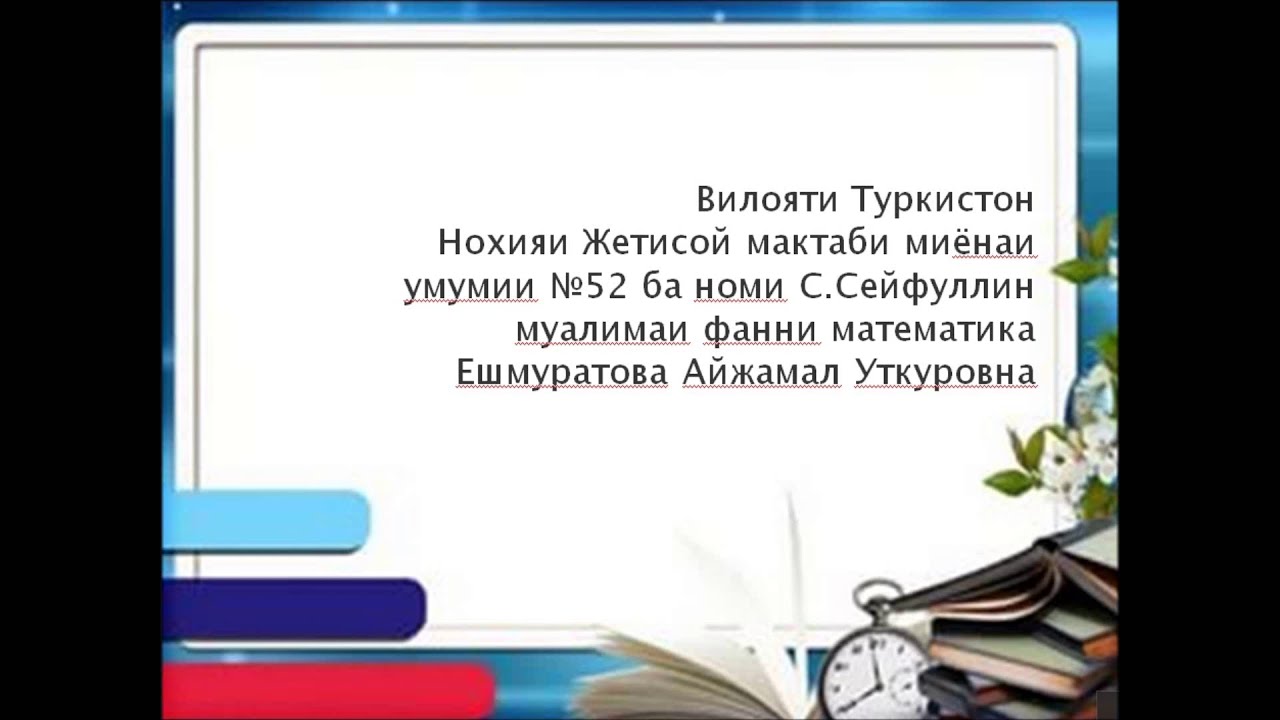 Вилояти Туркистон
Нохияи Жетисой мактаби миёнаи умумии №52 ба номи С.Сейфуллин муалимаи фанни математика Ешмуратова Айжамал Уткуровна